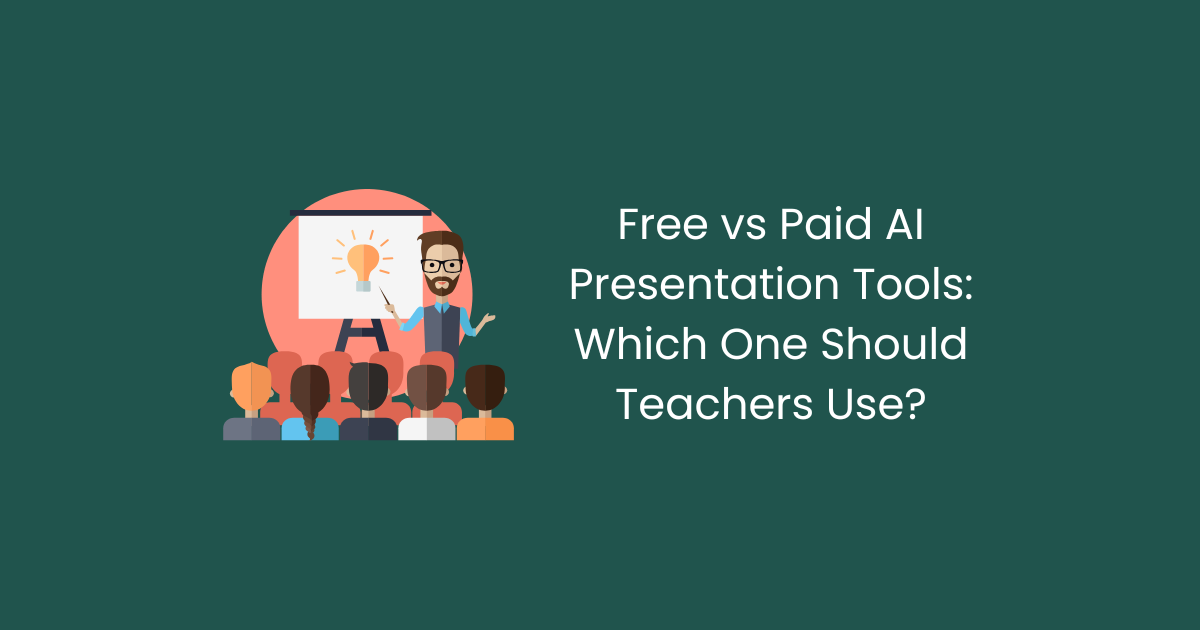 Free vs Paid AI Presentation Tools: Which One Should Teachers Use?